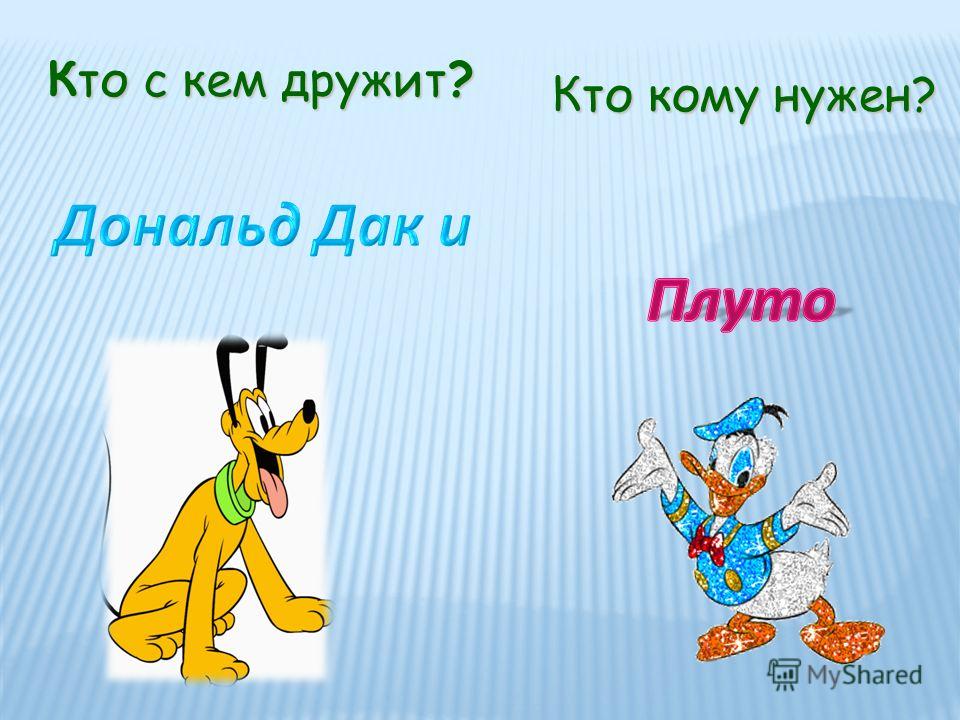 Кто с кем дружит?

Кто кому нужен?

Дональд Дак и

Плуто

MyShared